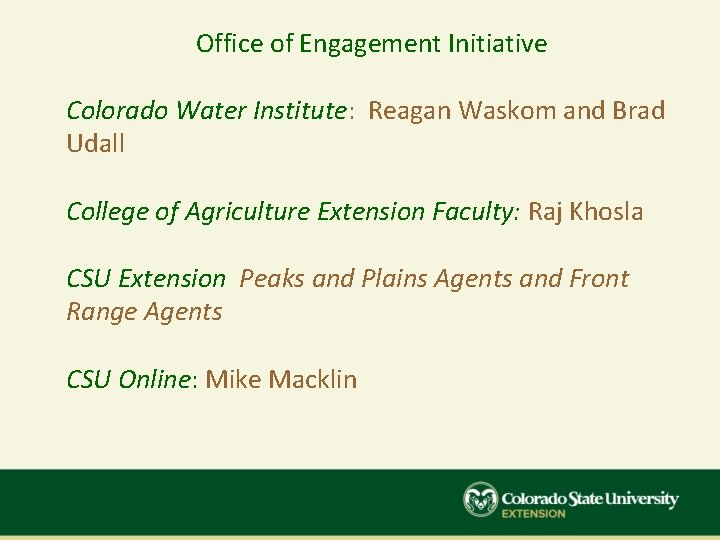 Office of Engagement Initiative

Colorado Water Institute: Reagan Waskom and Brad Udall

College of Agriculture Extension Faculty: Raj Khosla

CSU Extension Peaks and Plains Agents and Front Range Agents

CSU Online: Mike Macklin

Colorado State University
EXTENSION